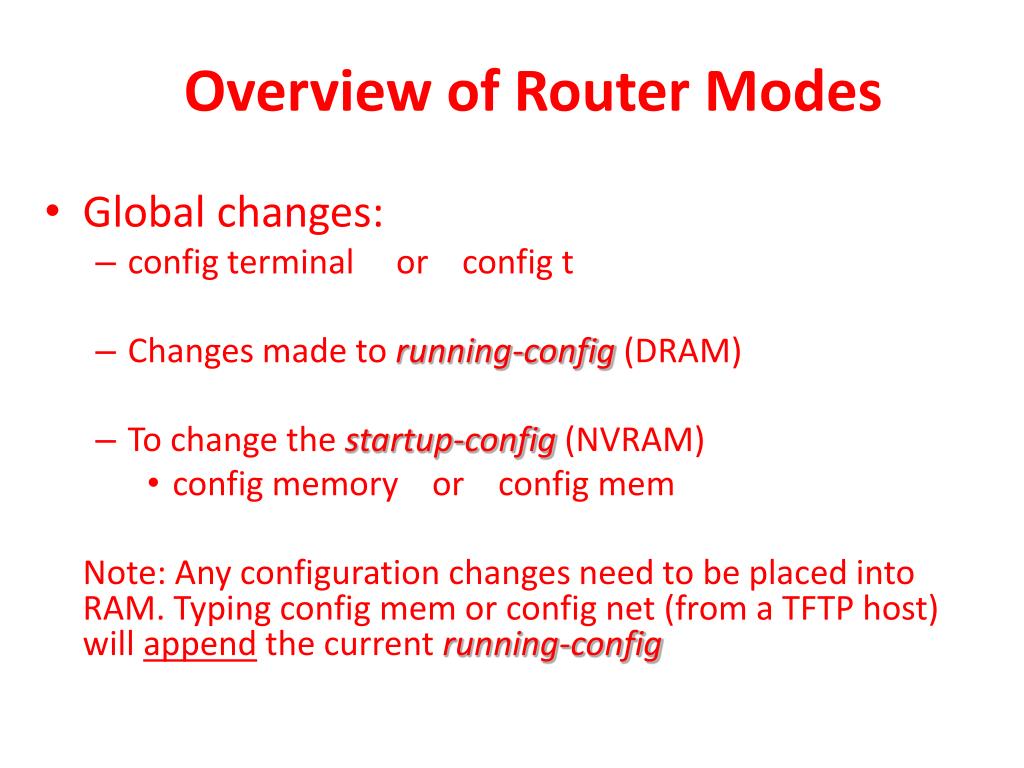 Overview of Router Modes

• Global changes:
– config terminal or config t

– Changes made to running-config (DRAM)

– To change the startup-config (NVRAM)
• config memory or config mem

Note: Any configuration changes need to be placed into RAM. Typing config mem or config net (from a TFTP host) will append the current running-config